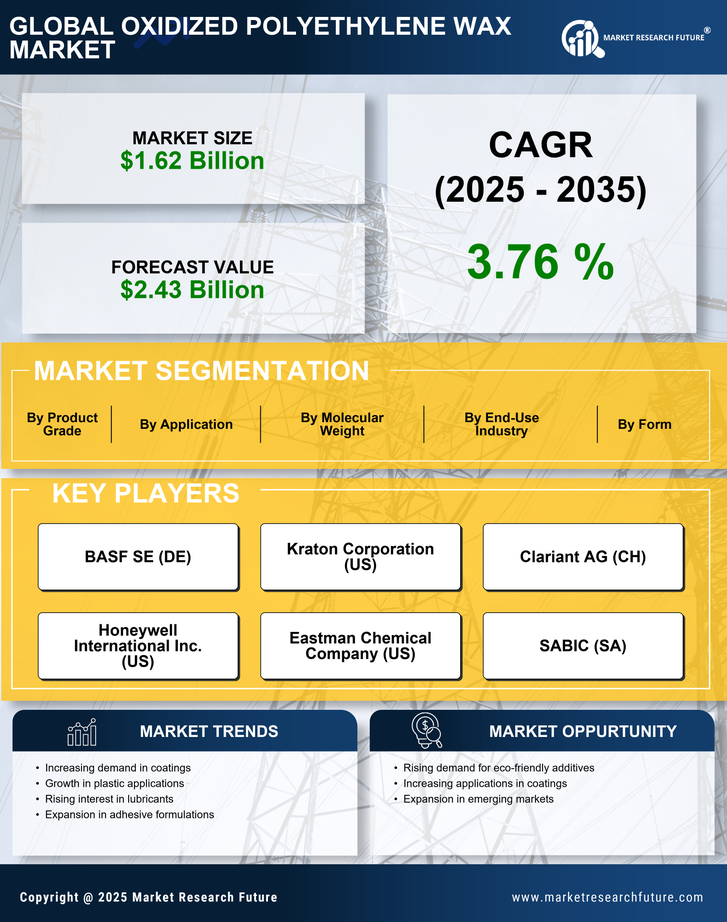 GLOBAL OXIDIZED POLYETHYLENE WAX MARKET

MARKET RESEARCH FUTURE®

MARKET SIZE
$1.62 Billion

FORECAST VALUE
$2.43 Billion

CAGR
(2025 - 2035)

3.76 %

MARKET SEGMENTATION

By Product Grade

By Application

By Molecular Weight

By End-Use Industry

By Form

KEY PLAYERS

BASF SE (DE)

Kraton Corporation (US)

Clariant AG (CH)

Honeywell International Inc. (US)

Eastman Chemical Company (US)

SABIC (SA)

MARKET TRENDS

• Increasing demand in coatings
• Growth in plastic applications
• Rising interest in lubricants
• Expansion in adhesive formulations

MARKET OPPURTUNITY

• Rising demand for eco-friendly additives
• Increasing applications in coatings
• Expansion in emerging markets

Copyright @ 2025 Market Research Future

www.marketresearchfuture.com